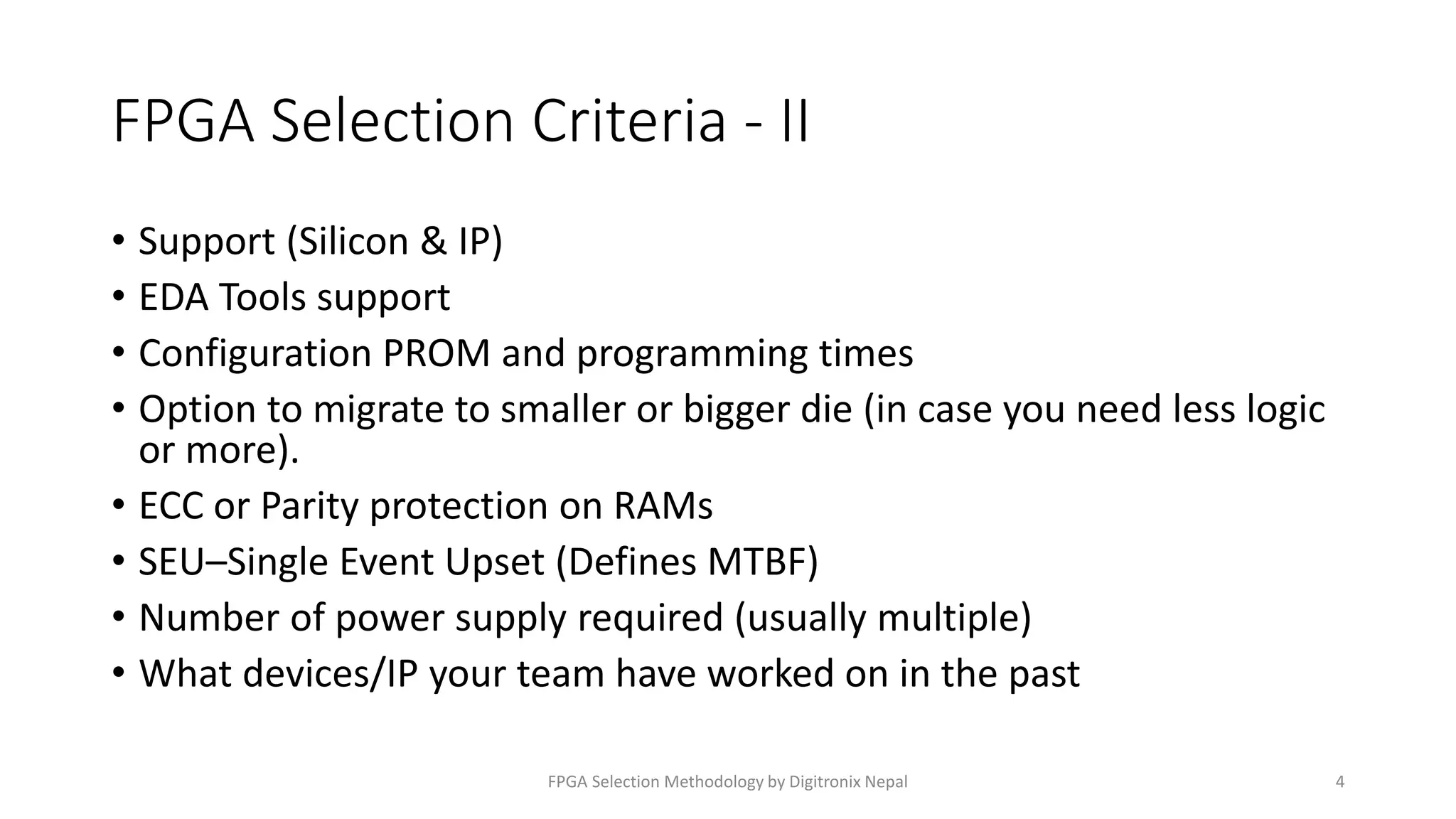 FPGA Selection Criteria - II

• Support (Silicon & IP)
• EDA Tools support
• Configuration PROM and programming times
• Option to migrate to smaller or bigger die (in case you need less logic or more).
• ECC or Parity protection on RAMs
• SEU–Single Event Upset (Defines MTBF)
• Number of power supply required (usually multiple)
• What devices/IP your team have worked on in the past

FPGA Selection Methodology by Digitronix Nepal

4